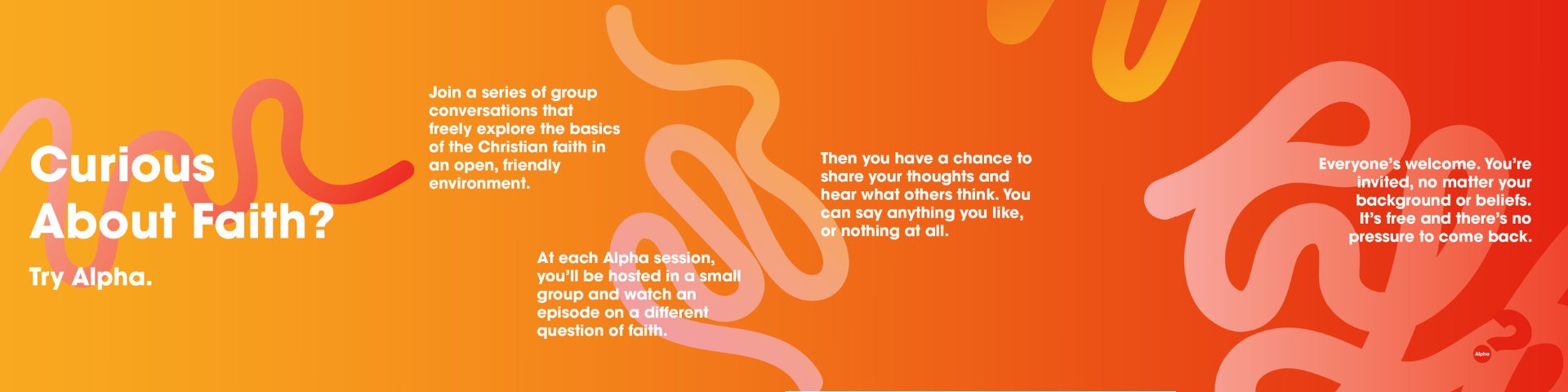 Curious About Faith?

Try Alpha.

Join a series of group conversations that freely explore the basics of the Christian faith in an open, friendly environment.

At each Alpha session, you'll be hosted in a small group and watch an episode on a different question of faith.

Then you have a chance to share your thoughts and hear what others think. You can say anything you like, or nothing at all.

Everyone's welcome. You're invited, no matter your background or beliefs. It's free and there's no pressure to come back.

Alpha